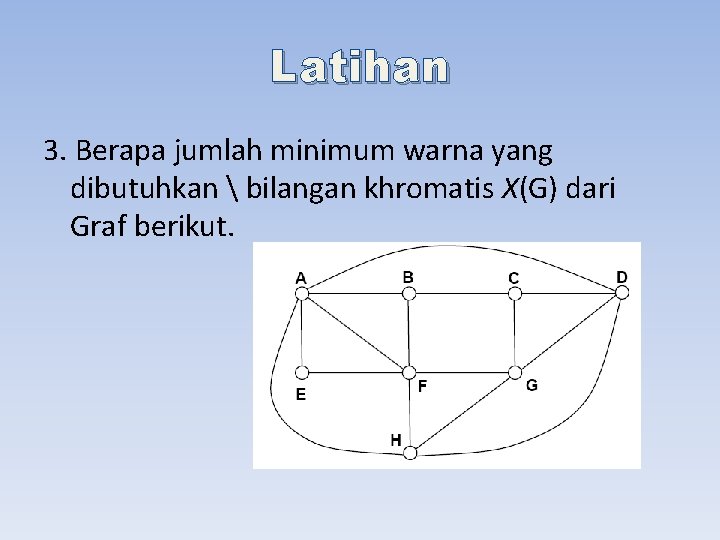 Latihan

3. Berapa jumlah minimum warna yang dibutuhkan \ bilangan khromatis $X$(G) dari Graf berikut.

A
B
C
D
E
F
G
H